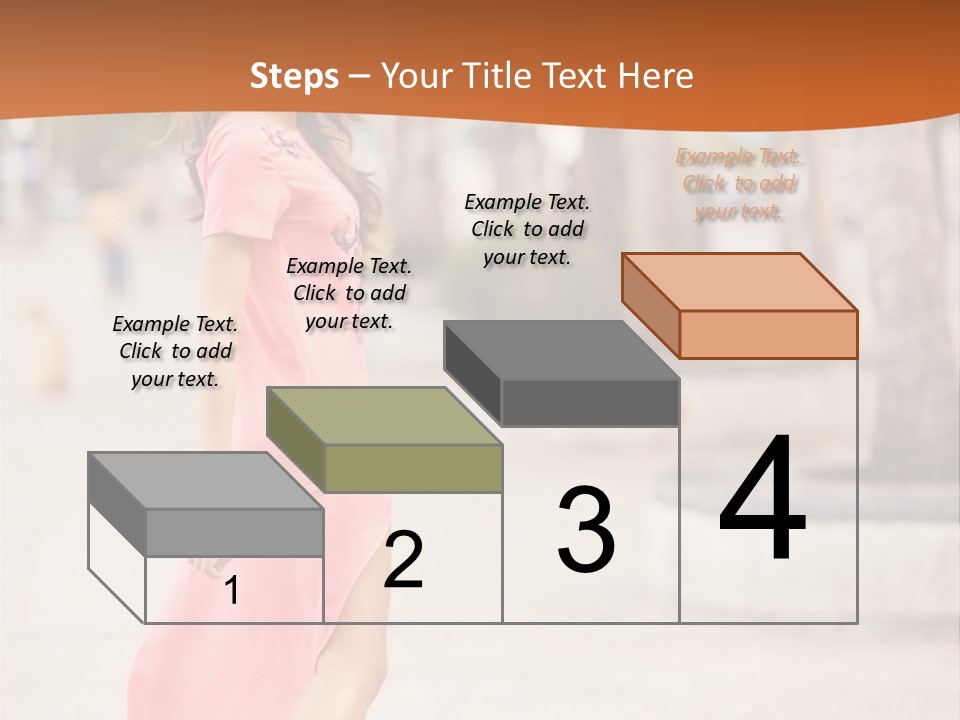 Steps – Your Title Text Here

Example Text. Click to add your text.

Example Text. Click to add your text.

Example Text. Click to add your text.

Example Text. Click to add your text.

1

2

3

4